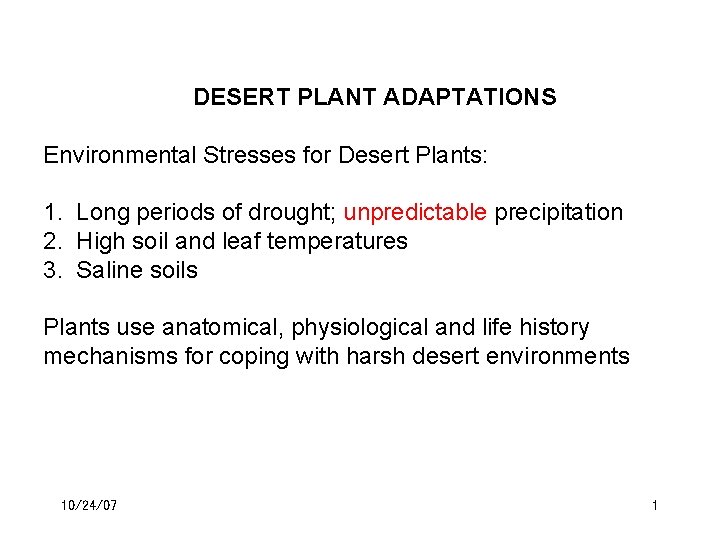 DESERT PLANT ADAPTATIONS

Environmental Stresses for Desert Plants:

1. Long periods of drought; unpredictable precipitation
2. High soil and leaf temperatures
3. Saline soils

Plants use anatomical, physiological and life history mechanisms for coping with harsh desert environments

10/24/07

1